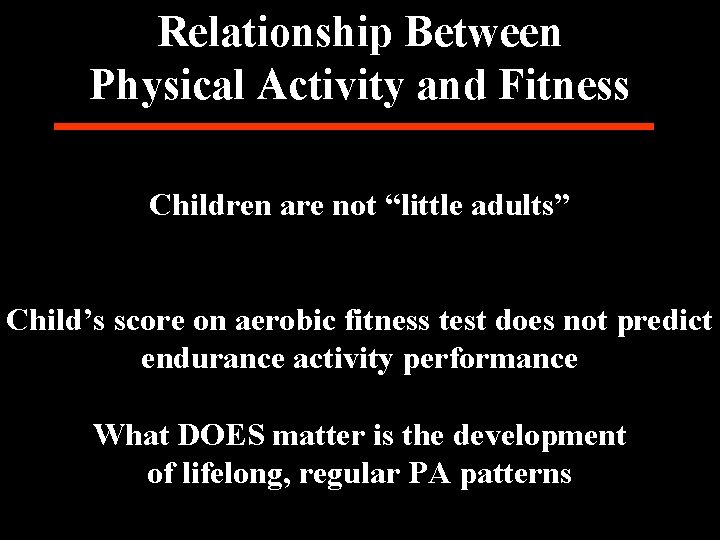 Relationship Between
Physical Activity and Fitness

Children are not “little adults”

Child’s score on aerobic fitness test does not predict endurance activity performance

What DOES matter is the development of lifelong, regular PA patterns